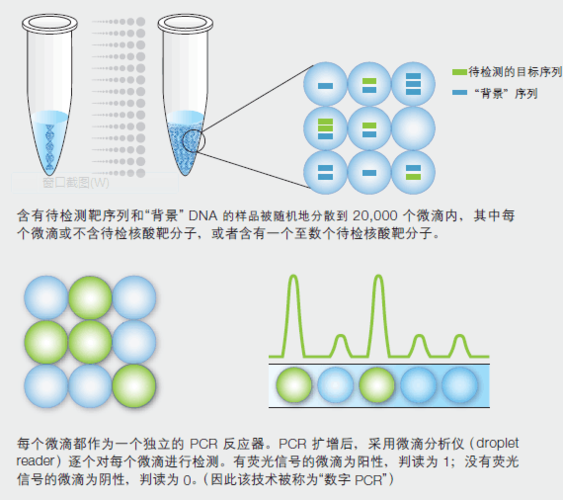 窗口截图(W)

待检测的目标序列
“背景”序列

含有待检测靶序列和“背景” DNA 的样品被随机地分散到 20,000 个微滴内，其中每个微滴或不含待检核酸靶分子，或者含有一个至数个待检核酸靶分子。

每个微滴都作为一个独立的 PCR 反应器。PCR 扩增后，采用微滴分析仪（droplet reader）逐个对每个微滴进行检测。有荧光信号的微滴为阳性，判读为 1；没有荧光信号的微滴为阴性，判读为 0。（因此该技术被称为“数字 PCR”）